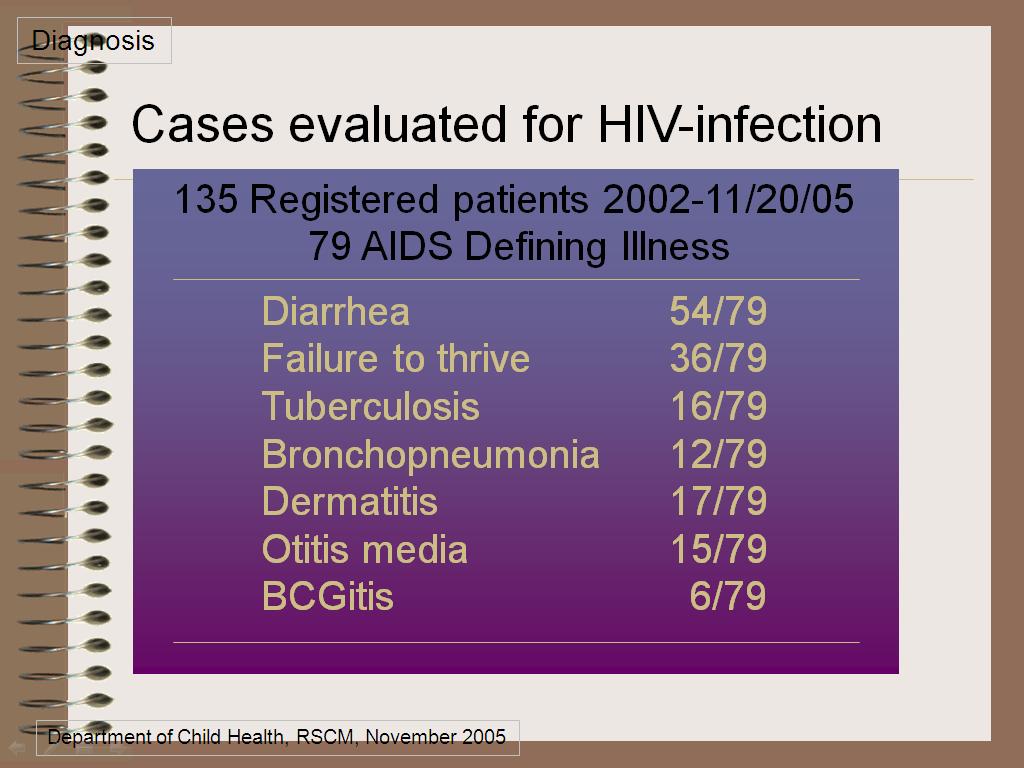 Diagnosis

Cases evaluated for HIV-infection

135 Registered patients 2002-11/20/05
79 AIDS Defining Illness

| | |
|---|---|
| Diarrhea | 54/79 |
| Failure to thrive | 36/79 |
| Tuberculosis | 16/79 |
| Bronchopneumonia | 12/79 |
| Dermatitis | 17/79 |
| Otitis media | 15/79 |
| BCGitis | 6/79 |

Department of Child Health, RSCM, November 2005